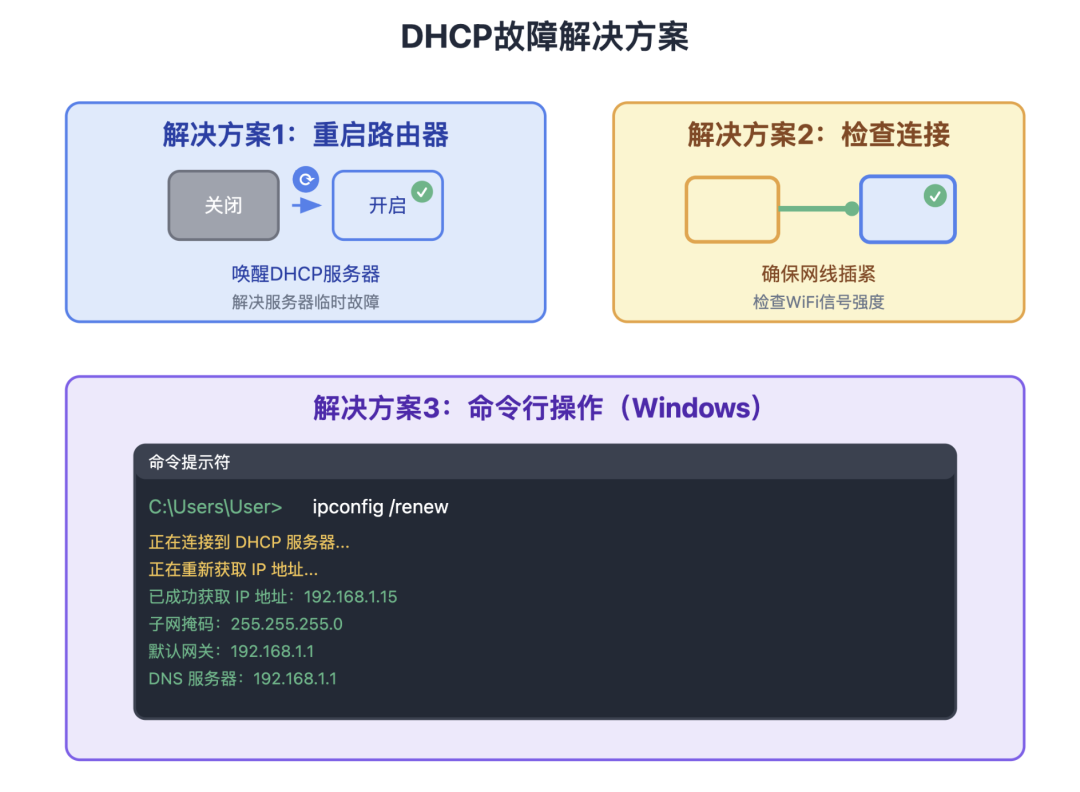 DHCP故障解决方案

解决方案1：重启路由器

关闭

开启

唤醒DHCP服务器

解决服务器临时故障

解决方案2：检查连接

确保网线插紧

检查WiFi信号强度

解决方案3：命令行操作（Windows）

命令提示符

C:\Users\User>　ipconfig /renew

正在连接到 DHCP 服务器...

正在重新获取 IP 地址...

已成功获取 IP 地址：192.168.1.15

子网掩码：255.255.255.0

默认网关：192.168.1.1

DNS 服务器：192.168.1.1